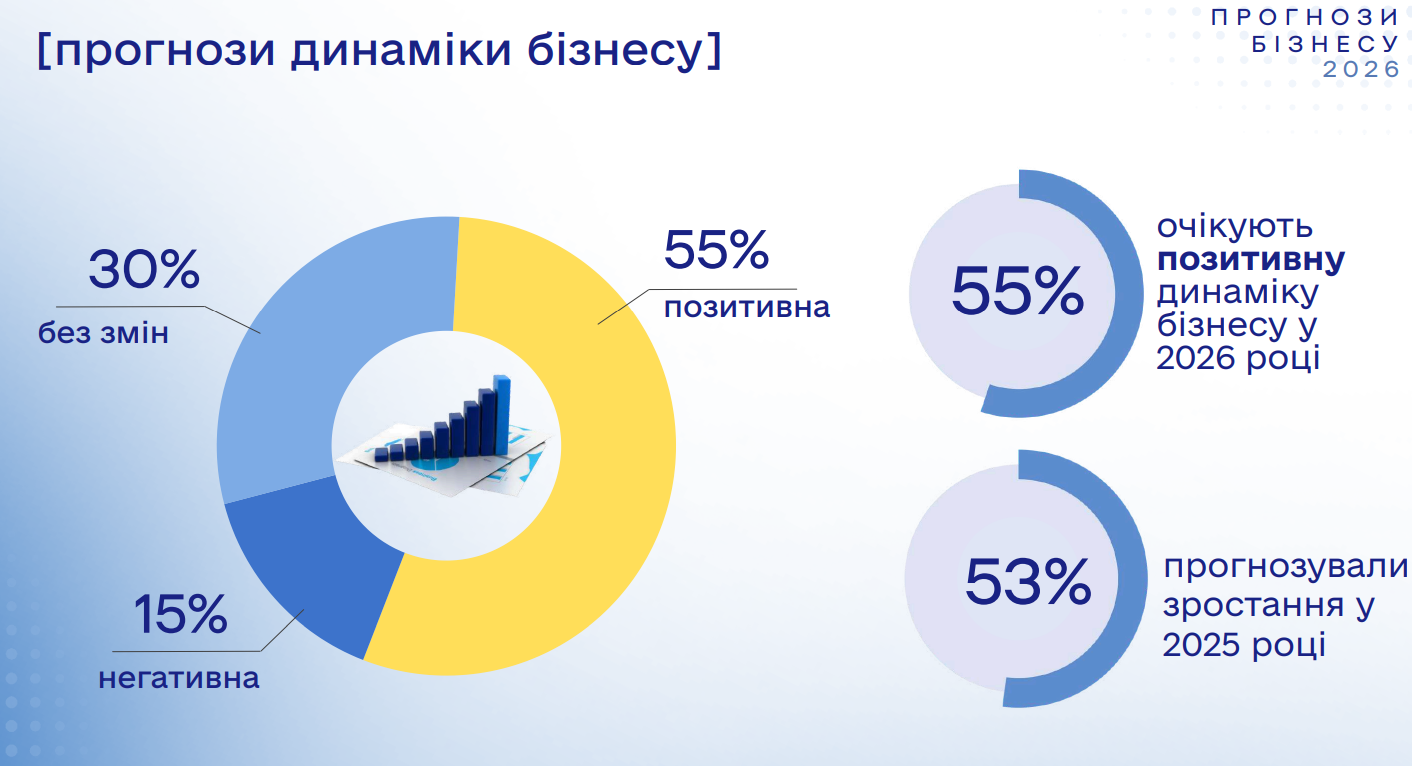 [прогнози динаміки бізнесу]

ПРОГНОЗИ
БІЗНЕСУ
2026

30%
без змін

55%
позитивна

15%
негативна

55%

очікують **позитивну** динаміку бізнесу у 2026 році

53%

прогнозували зростання у 2025 році